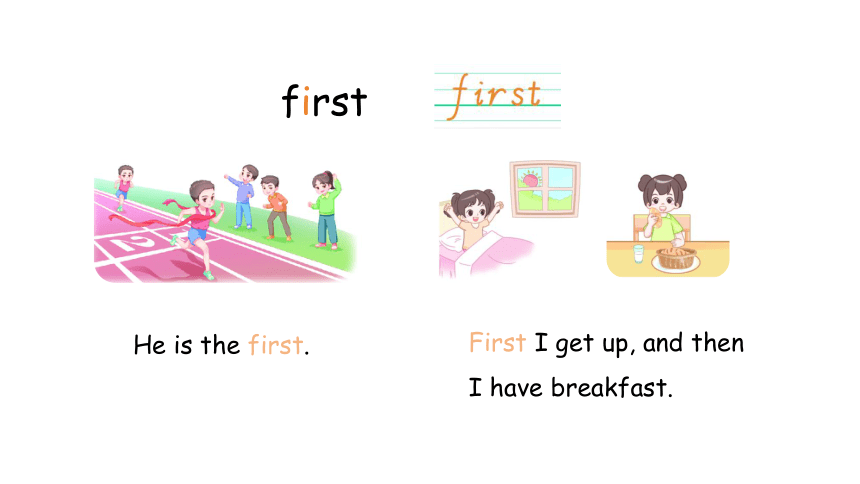 first

first

He is the first.

First I get up, and then I have breakfast.